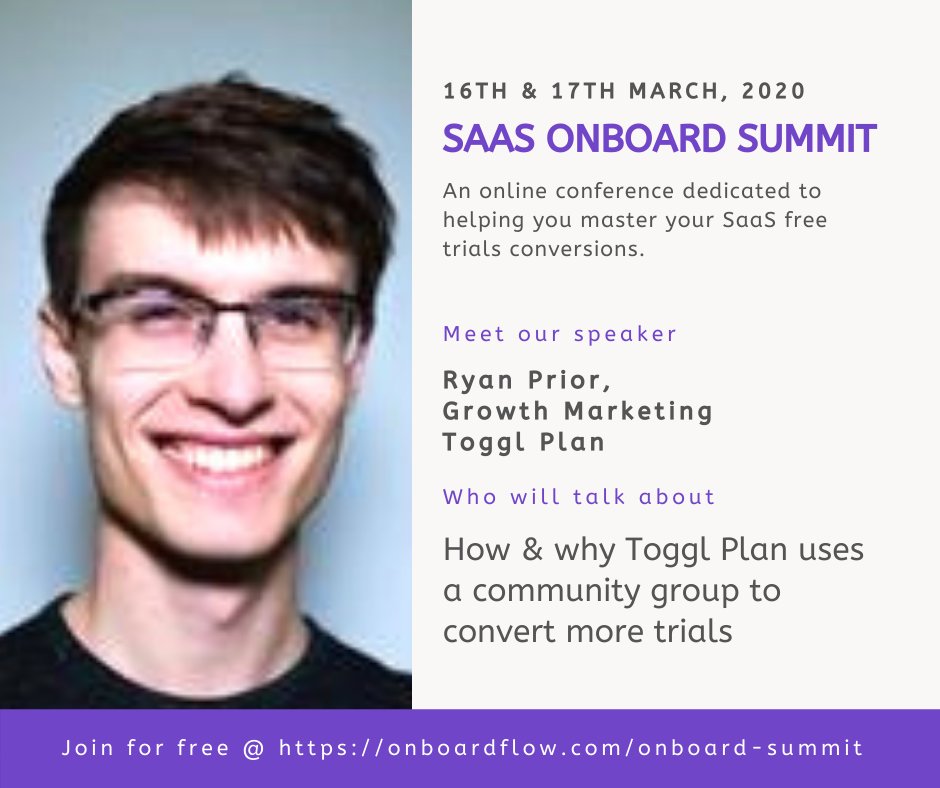 16TH & 17TH MARCH, 2020

SAAS ONBOARD SUMMIT

An online conference dedicated to helping you master your SaaS free trials conversions.

Meet our speaker

Ryan Prior,
Growth Marketing
Toggl Plan

Who will talk about

How & why Toggl Plan uses a community group to convert more trials

Join for free @ https://onboardflow.com/onboard-summit